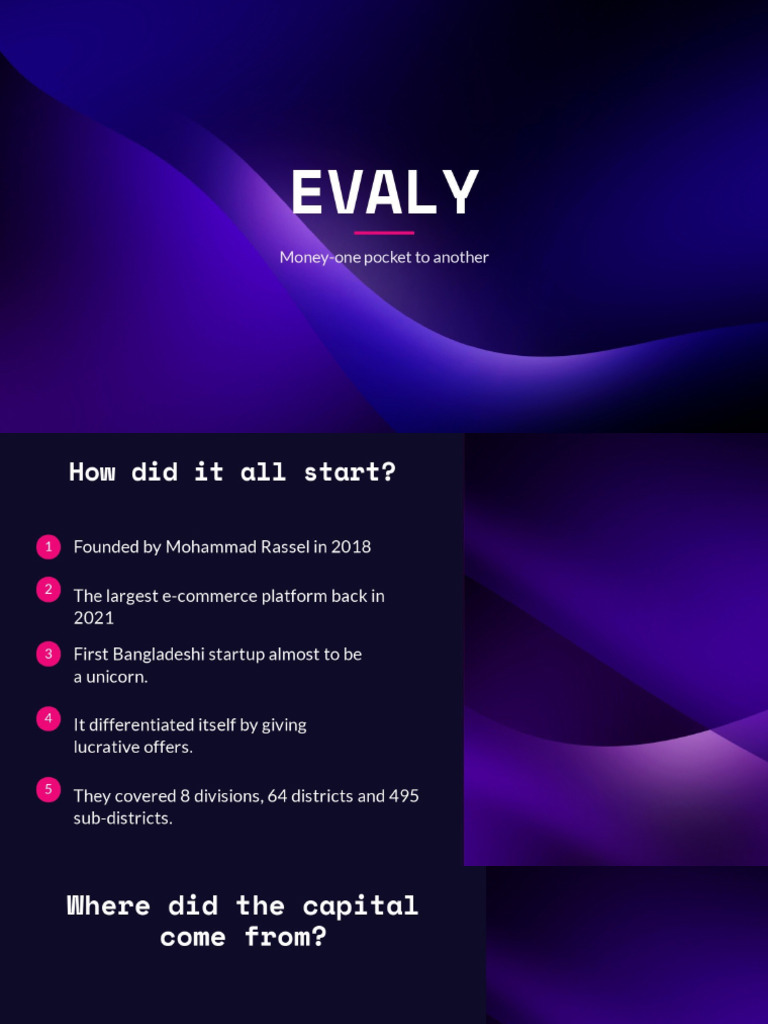 EVALY

Money-one pocket to another

How did it all start?

1 Founded by Mohammad Rassel in 2018

2 The largest e-commerce platform back in 2021

3 First Bangladeshi startup almost to be a unicorn.

4 It differentiated itself by giving lucrative offers.

5 They covered 8 divisions, 64 districts and 495 sub-districts.

Where did the capital come from?